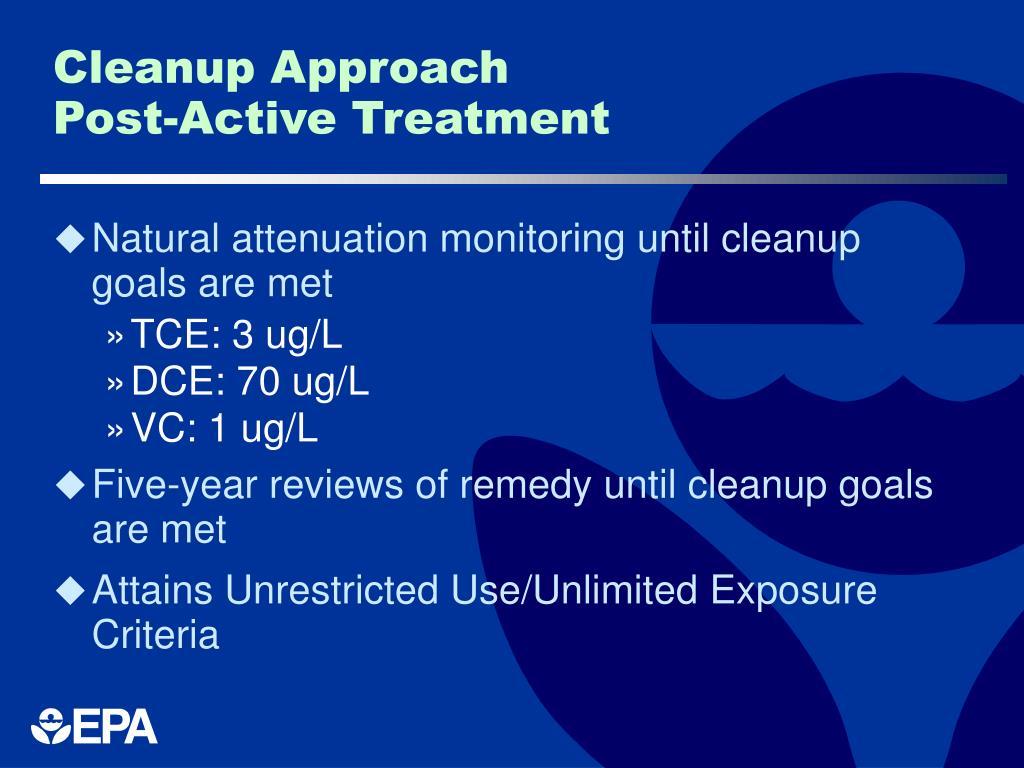 Cleanup Approach
Post-Active Treatment

◆ Natural attenuation monitoring until cleanup goals are met

» TCE: 3 ug/L
» DCE: 70 ug/L
» VC: 1 ug/L

◆ Five-year reviews of remedy until cleanup goals are met

◆ Attains Unrestricted Use/Unlimited Exposure Criteria

EPA